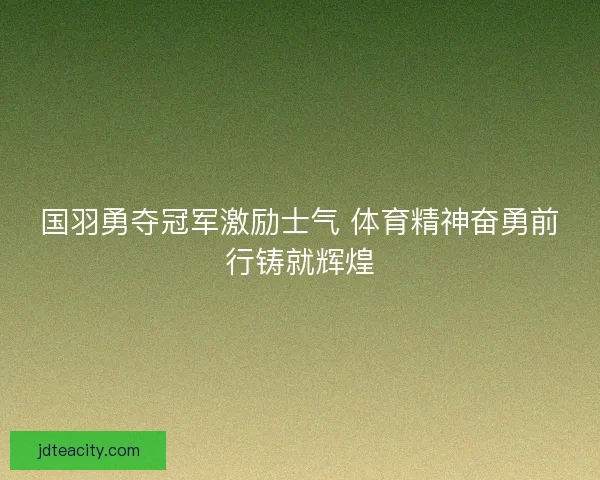 国羽勇夺冠军激励士气 体育精神奋勇前行铸就辉煌

jdteacity.com